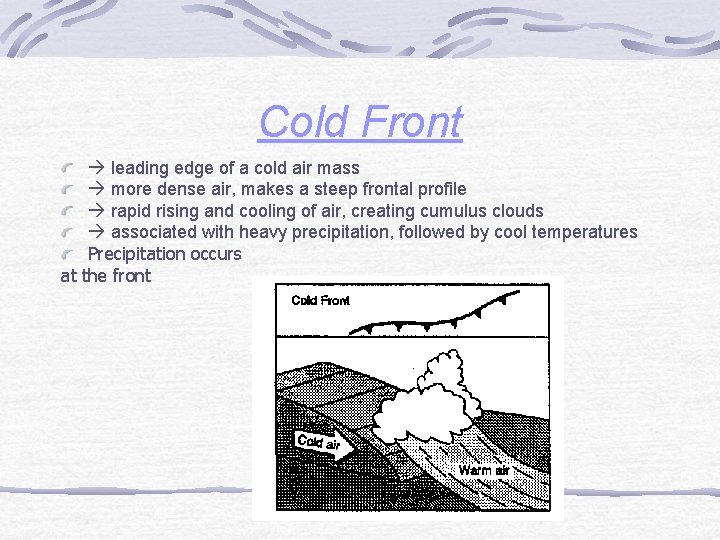 Cold Front

→ leading edge of a cold air mass
→ more dense air, makes a steep frontal profile
→ rapid rising and cooling of air, creating cumulus clouds
→ associated with heavy precipitation, followed by cool temperatures
Precipitation occurs at the front

Cold Front
Cold air
Warm air